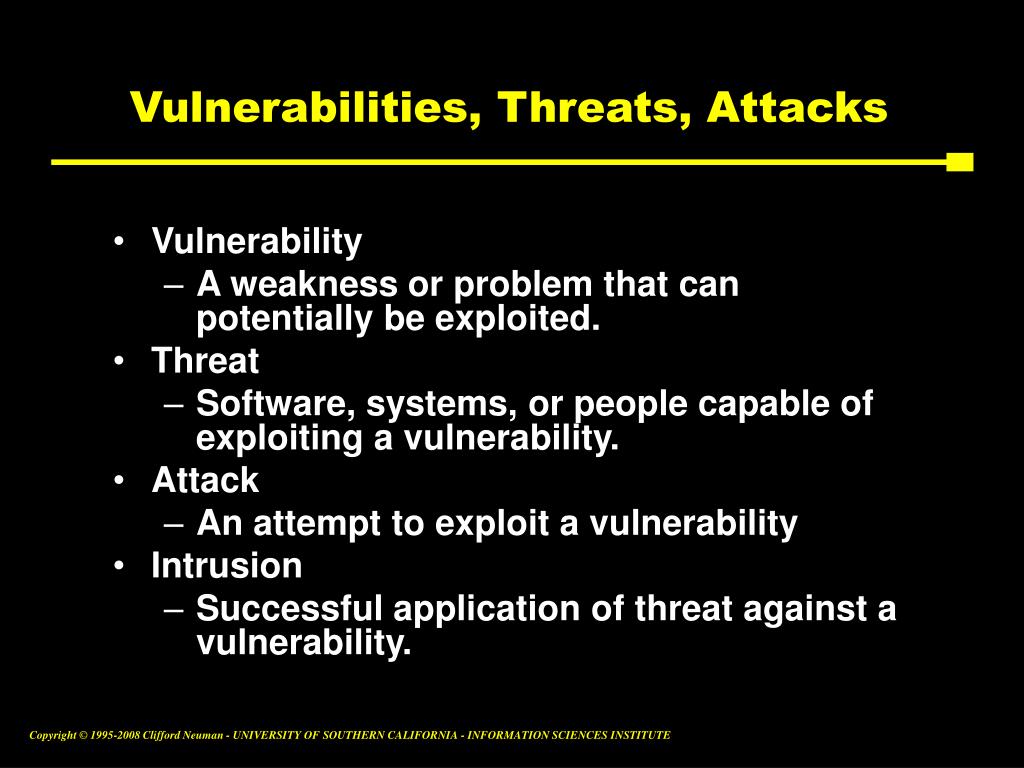 Vulnerabilities, Threats, Attacks

• Vulnerability
– A weakness or problem that can potentially be exploited.
• Threat
– Software, systems, or people capable of exploiting a vulnerability.
• Attack
– An attempt to exploit a vulnerability
• Intrusion
– Successful application of threat against a vulnerability.

Copyright © 1995-2008 Clifford Neuman - UNIVERSITY OF SOUTHERN CALIFORNIA - INFORMATION SCIENCES INSTITUTE